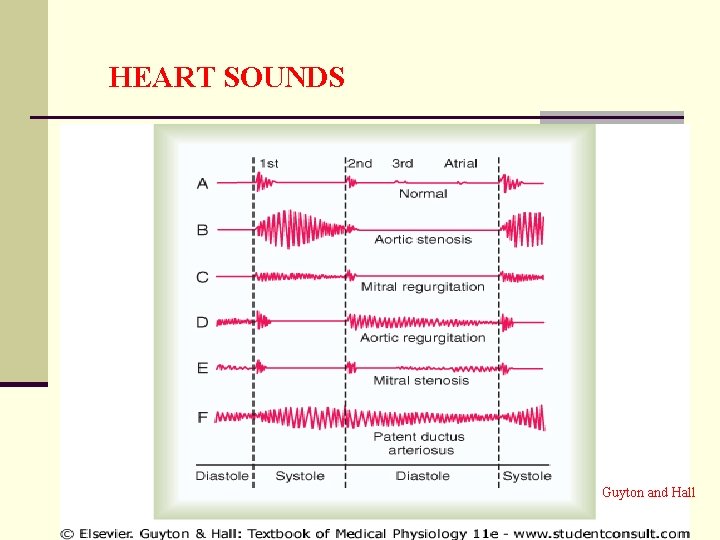 HEART SOUNDS

1st
2nd
3rd
Atrial

A
Normal

B
Aortic stenosis

C
Mitral regurgitation

D
Aortic regurgitation

E
Mitral stenosis

F
Patent ductus arteriosus

Diastole
Systole
Diastole
Systole

Guyton and Hall

© Elsevier. Guyton & Hall: Textbook of Medical Physiology 11e - www.studentconsult.com